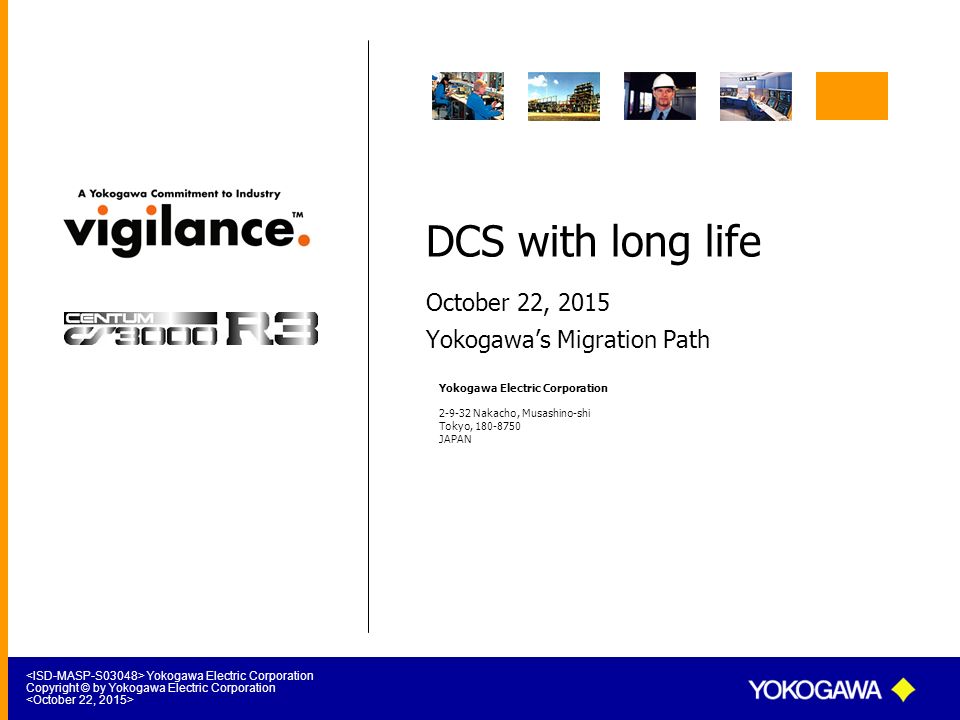 A Yokogawa Commitment to Industry
vigilance.™

CENTUM CS 3000 R3

DCS with long life

October 22, 2015

Yokogawa's Migration Path

Yokogawa Electric Corporation

2-9-32 Nakacho, Musashino-shi
Tokyo, 180-8750
JAPAN

<ISD-MASP-S03048> Yokogawa Electric Corporation
Copyright © by Yokogawa Electric Corporation
<October 22, 2015>

YOKOGAWA